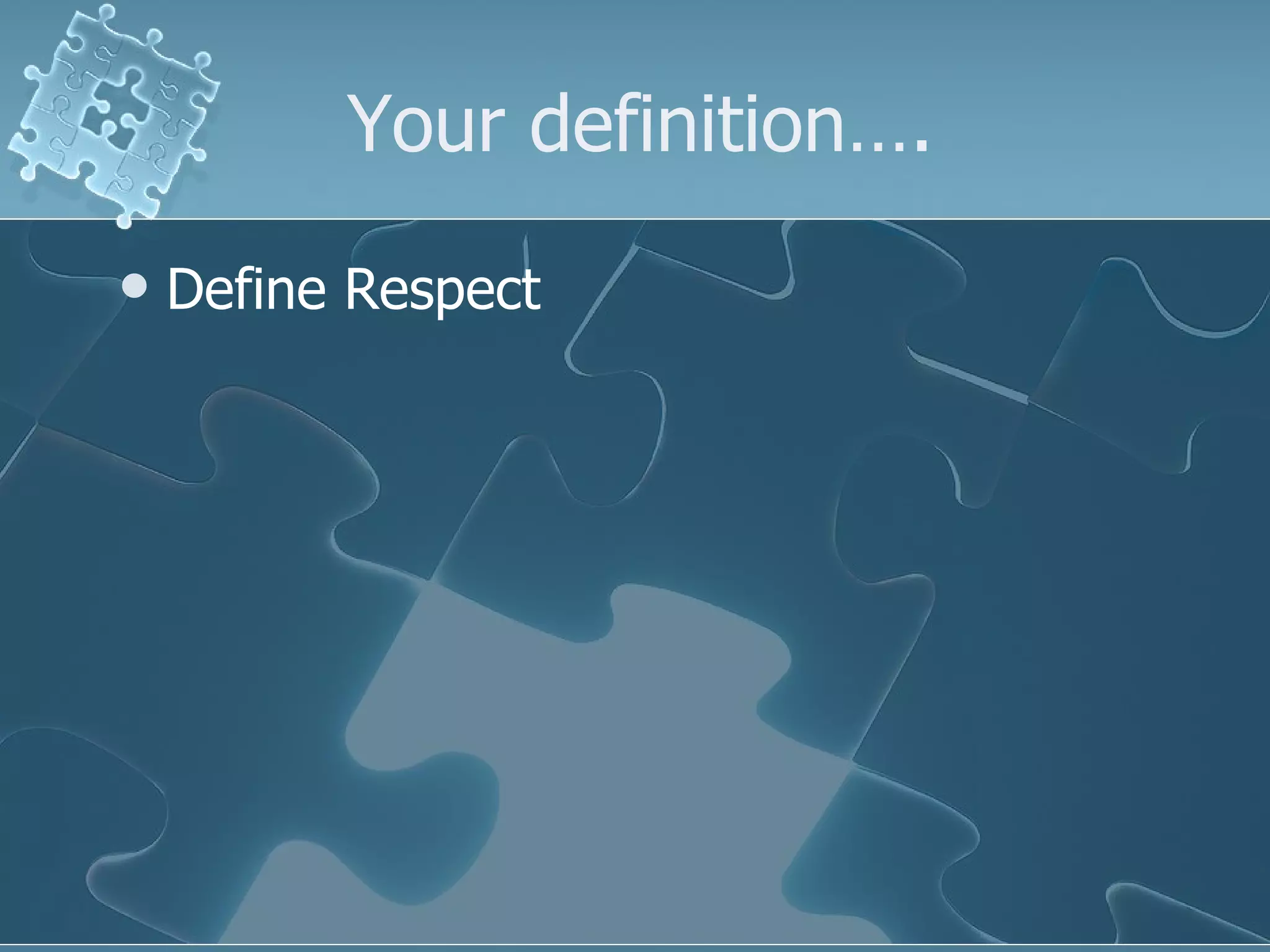 Your definition….

• Define Respect